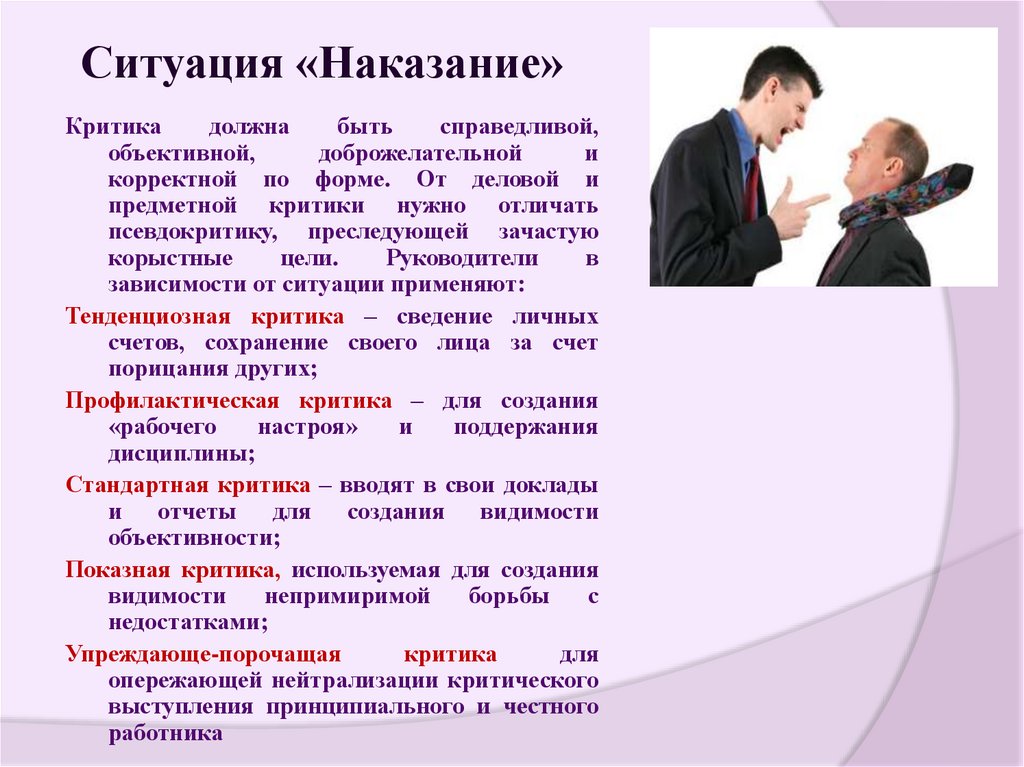 Ситуация «Наказание»

Критика должна быть справедливой, объективной, доброжелательной и корректной по форме. От деловой и предметной критики нужно отличать псевдокритику, преследующей зачастую корыстные цели. Руководители в зависимости от ситуации применяют:

Тенденциозная критика – сведение личных счетов, сохранение своего лица за счет порицания других;

Профилактическая критика – для создания «рабочего настроя» и поддержания дисциплины;

Стандартная критика – вводят в свои доклады и отчеты для создания видимости объективности;

Показная критика, используемая для создания видимости непримиримой борьбы с недостатками;

Упреждающе-порочащая критика для опережающей нейтрализации критического выступления принципиального и честного работника